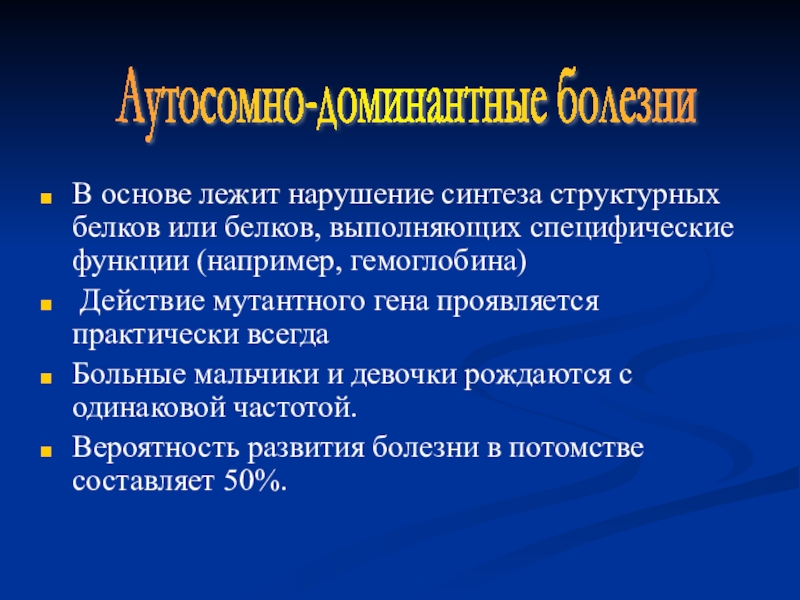 Аутосомно-доминантные болезни

- В основе лежит нарушение синтеза структурных белков или белков, выполняющих специфические функции (например, гемоглобина)
- Действие мутантного гена проявляется практически всегда
- Больные мальчики и девочки рождаются с одинаковой частотой.
- Вероятность развития болезни в потомстве составляет 50%.